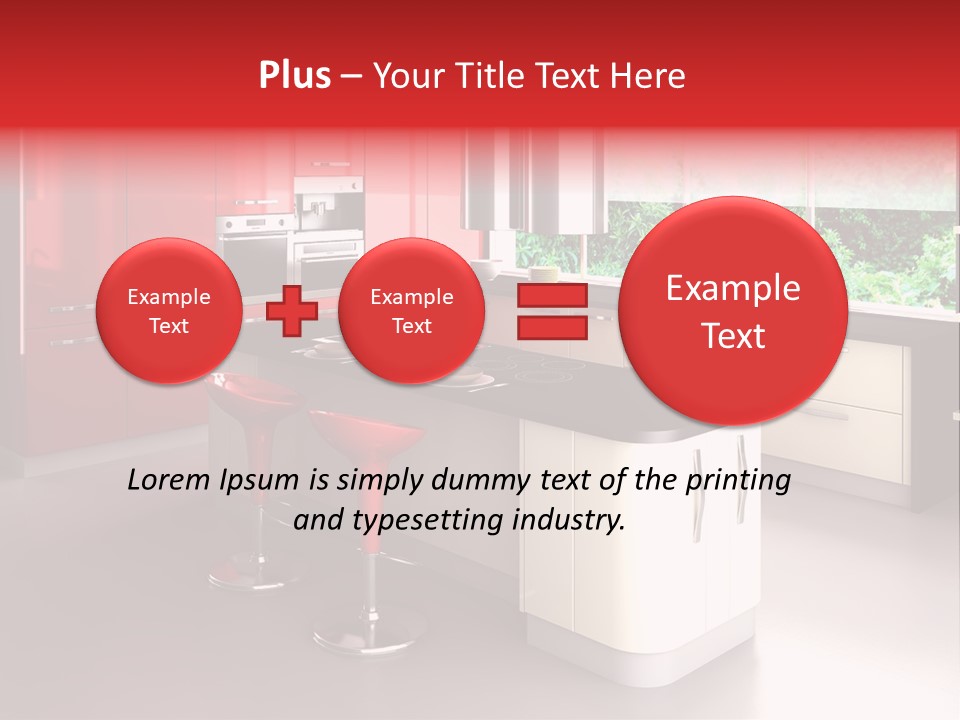 Plus – Your Title Text Here

Example Text

Example Text

Example Text

Lorem Ipsum is simply dummy text of the printing and typesetting industry.